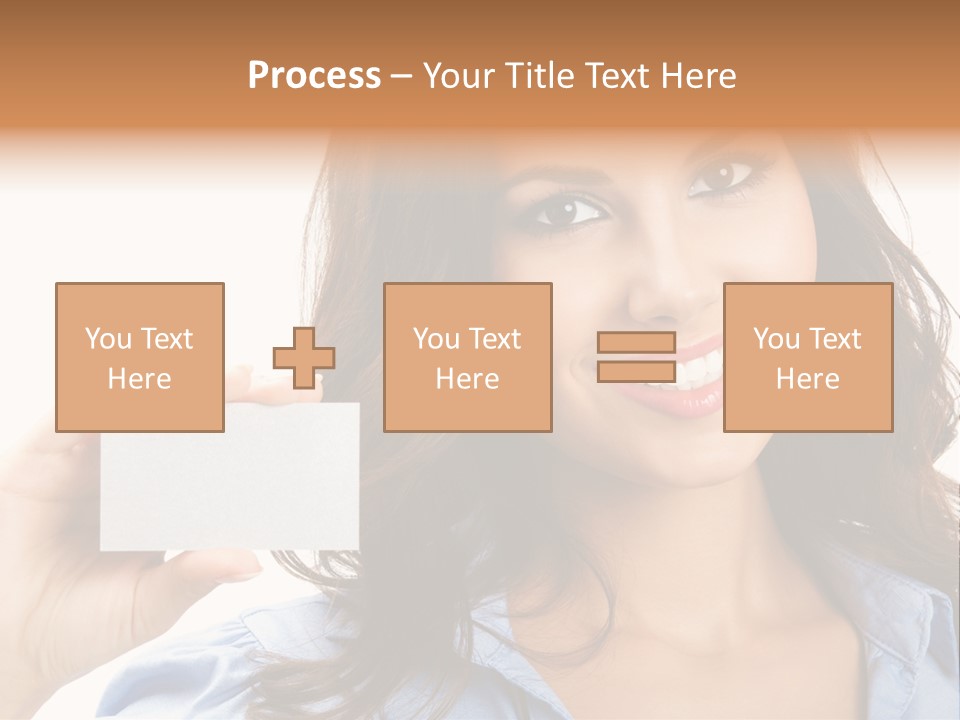 Process – Your Title Text Here

You Text Here

You Text Here

You Text Here